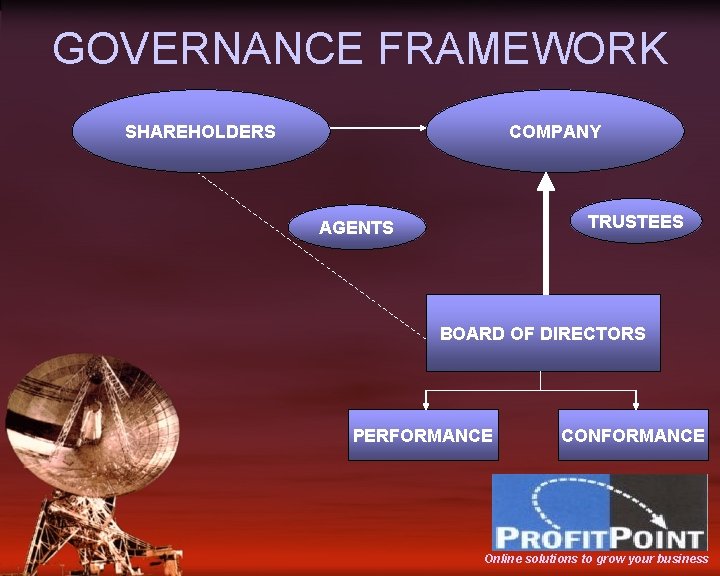 GOVERNANCE FRAMEWORK

SHAREHOLDERS

COMPANY

AGENTS

TRUSTEES

BOARD OF DIRECTORS

PERFORMANCE

CONFORMANCE

PROFITPOINT
Online solutions to grow your business